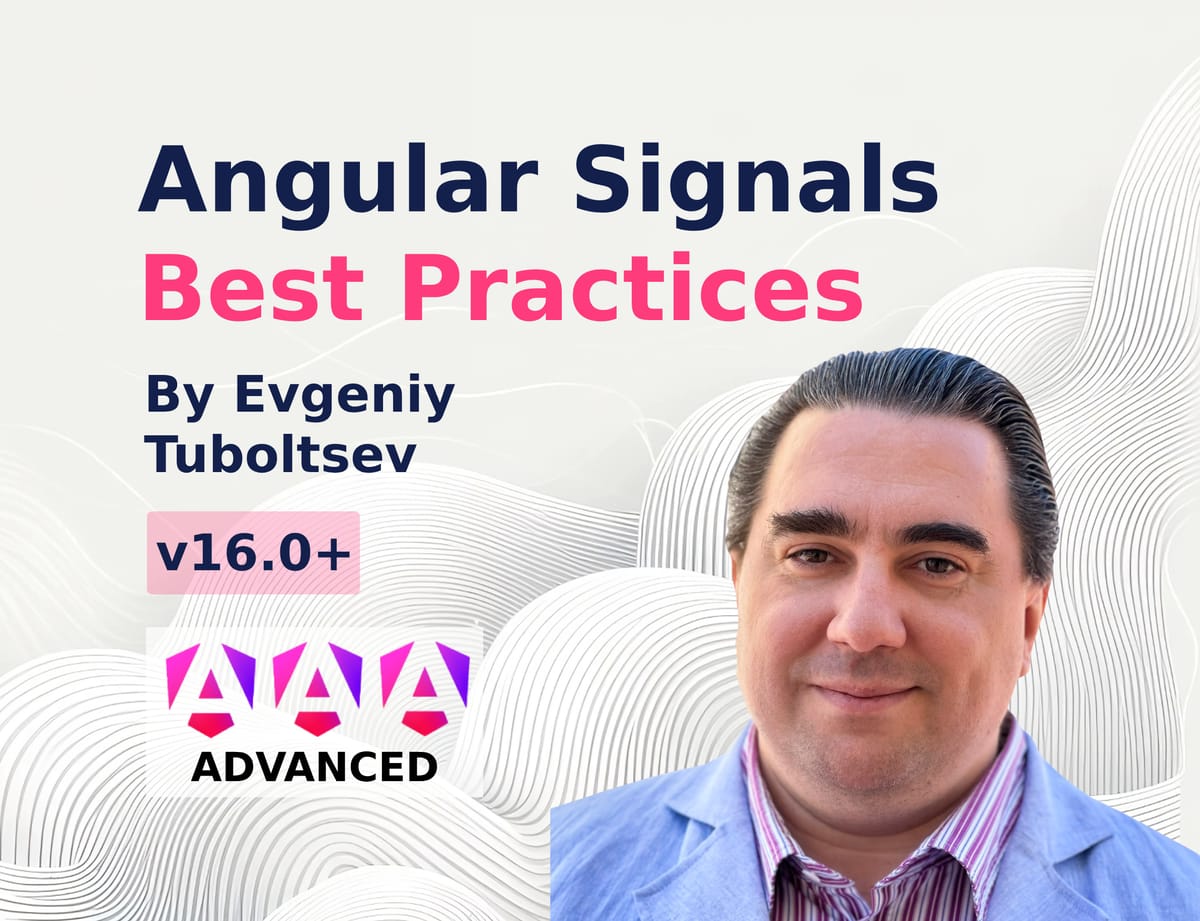 Angular Signals
Best Practices

By Evgeniy Tuboltsev

v16.0+

ADVANCED